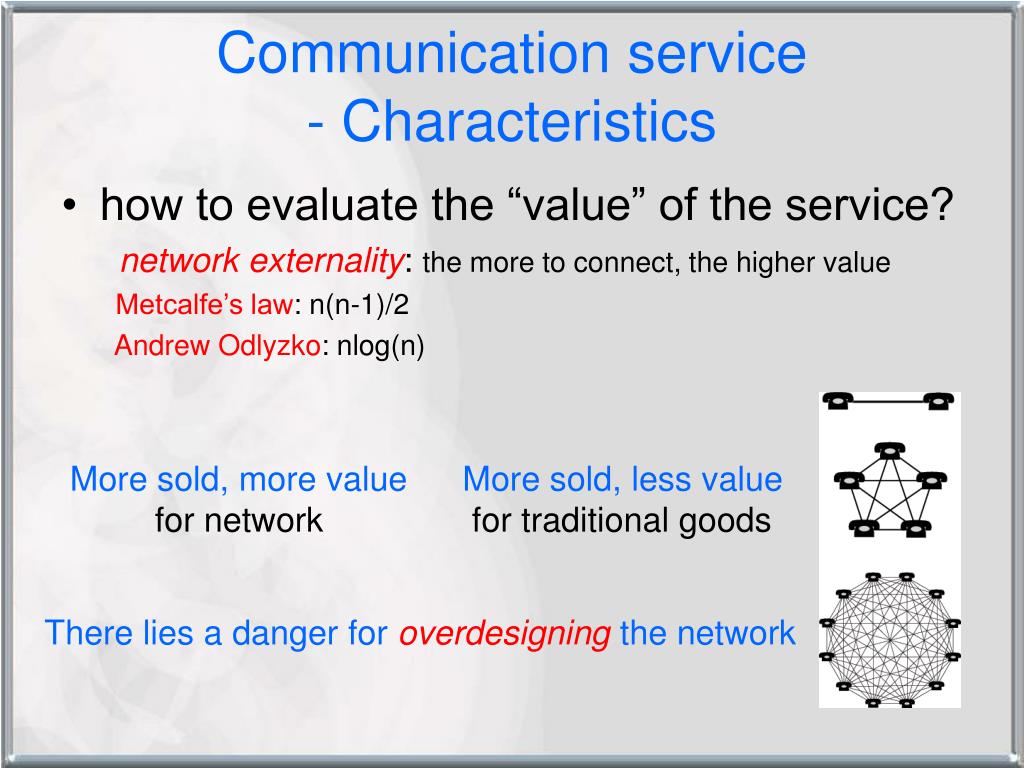 Communication service
- Characteristics

• how to evaluate the “value” of the service?

network externality: the more to connect, the higher value

Metcalfe’s law: n(n-1)/2

Andrew Odlyzko: nlog(n)

More sold, more value
for network

More sold, less value
for traditional goods

There lies a danger for overdesigning the network